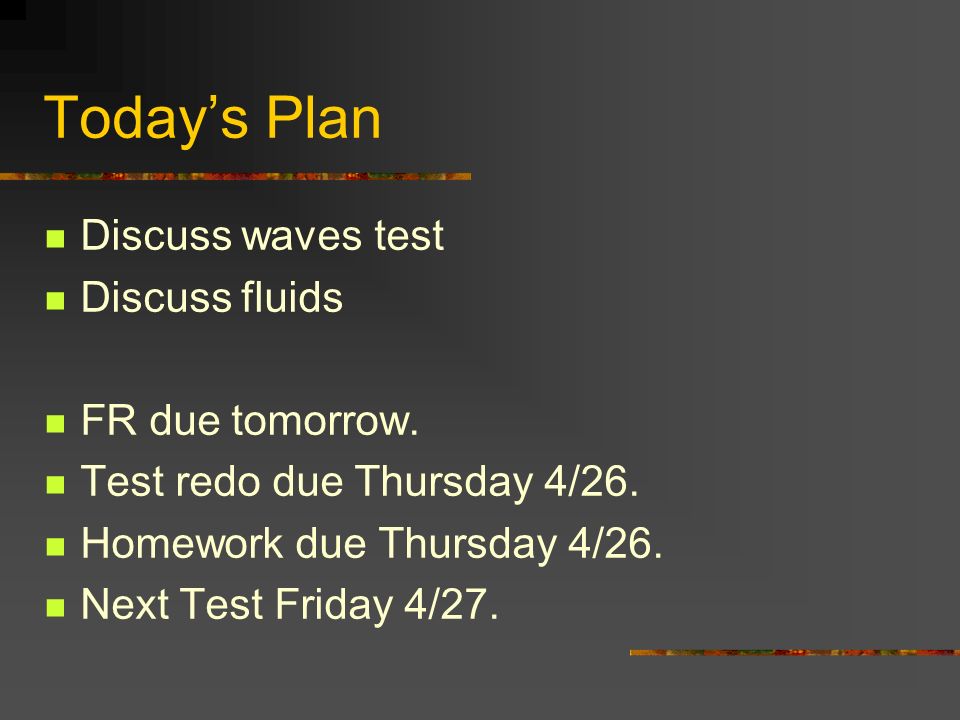 Today’s Plan

- Discuss waves test
- Discuss fluids

- FR due tomorrow.
- Test redo due Thursday 4/26.
- Homework due Thursday 4/26.
- Next Test Friday 4/27.